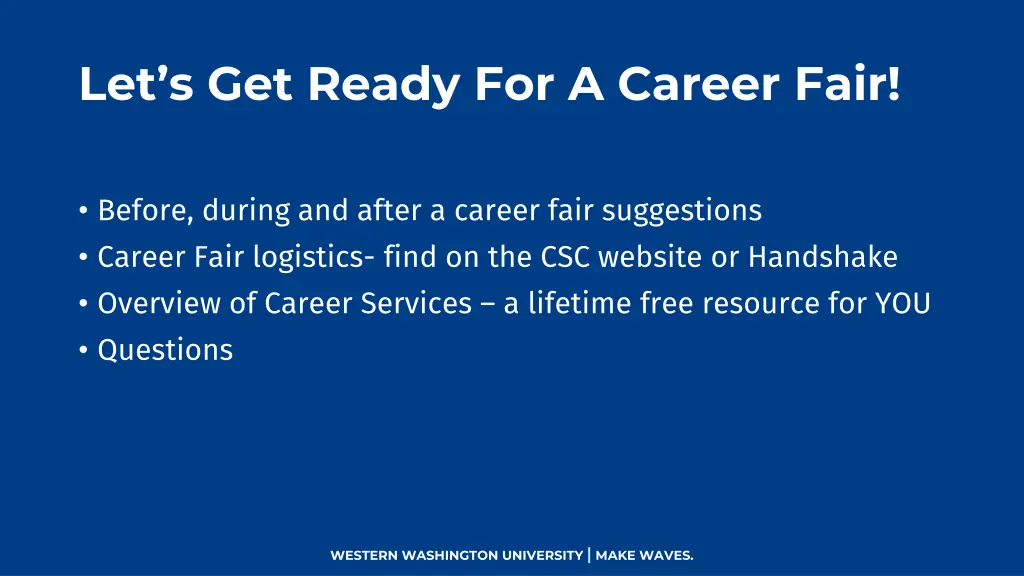 Let’s Get Ready For A Career Fair!

• Before, during and after a career fair suggestions
• Career Fair logistics- find on the CSC website or Handshake
• Overview of Career Services – a lifetime free resource for YOU
• Questions

WESTERN WASHINGTON UNIVERSITY | MAKE WAVES.